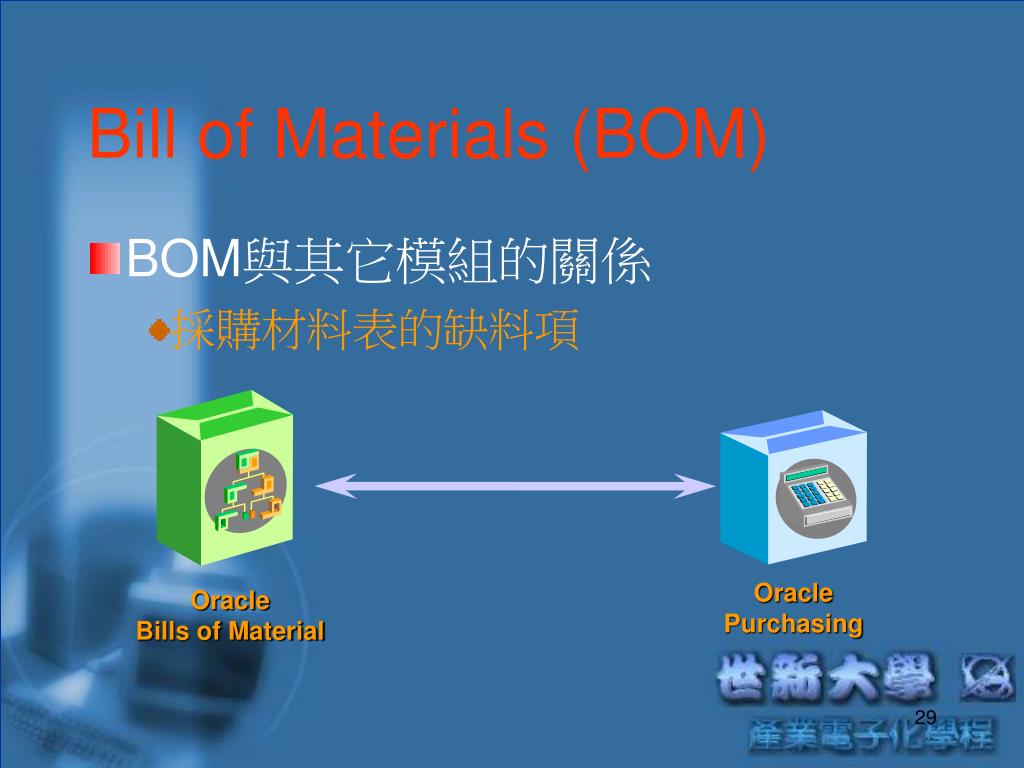 Bill of Materials (BOM)

BOM與其它模組的關係

採購材料表的缺料項

Oracle
Bills of Material

Oracle
Purchasing

世新大學

29

產業電子化學程